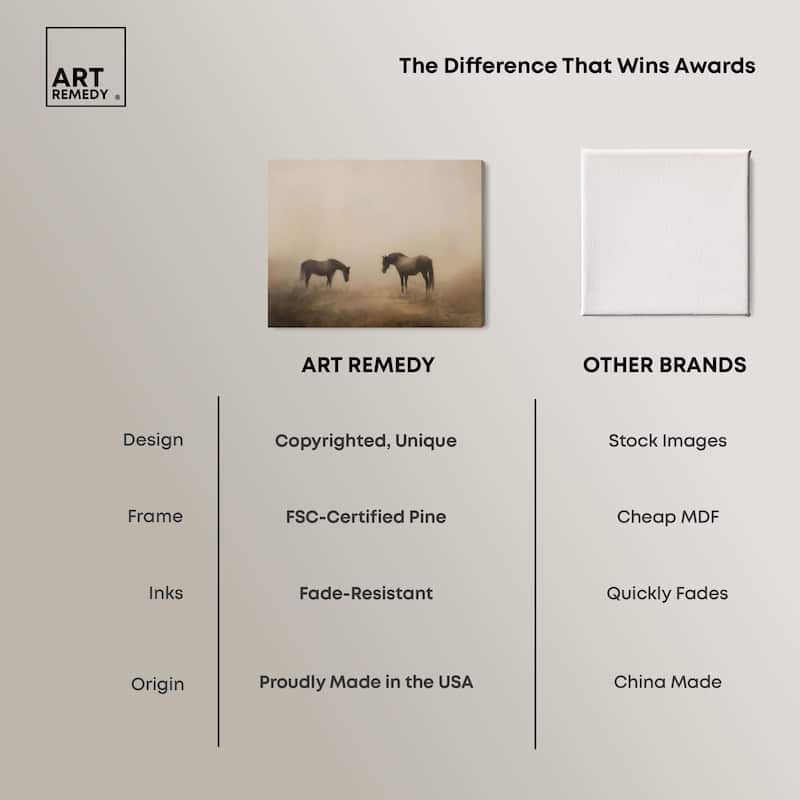 ART REMEDY ®

The Difference That Wins Awards

| | ART REMEDY | OTHER BRANDS |
|---|---|---|
| Design | Copyrighted, Unique | Stock Images |
| Frame | FSC-Certified Pine | Cheap MDF |
| Inks | Fade-Resistant | Quickly Fades |
| Origin | Proudly Made in the USA | China Made |